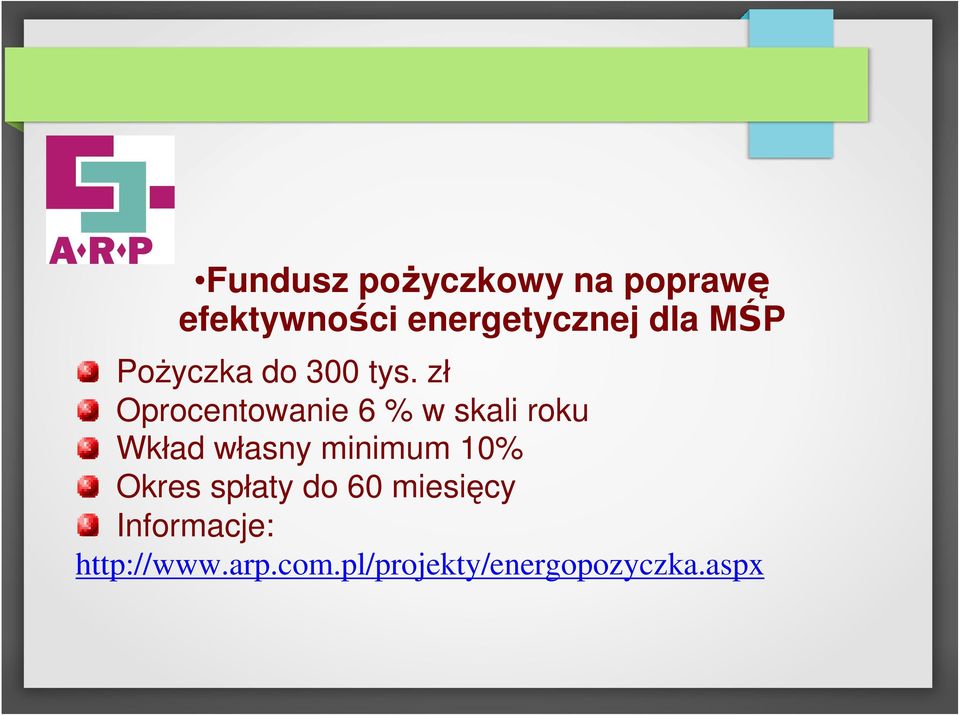 A·R·P

•Fundusz pożyczkowy na poprawę efektywności energetycznej dla MŚP

Pożyczka do 300 tys. zł
Oprocentowanie 6 % w skali roku
Wkład własny minimum 10%
Okres spłaty do 60 miesięcy
Informacje:
http://www.arp.com.pl/projekty/energopozyczka.aspx